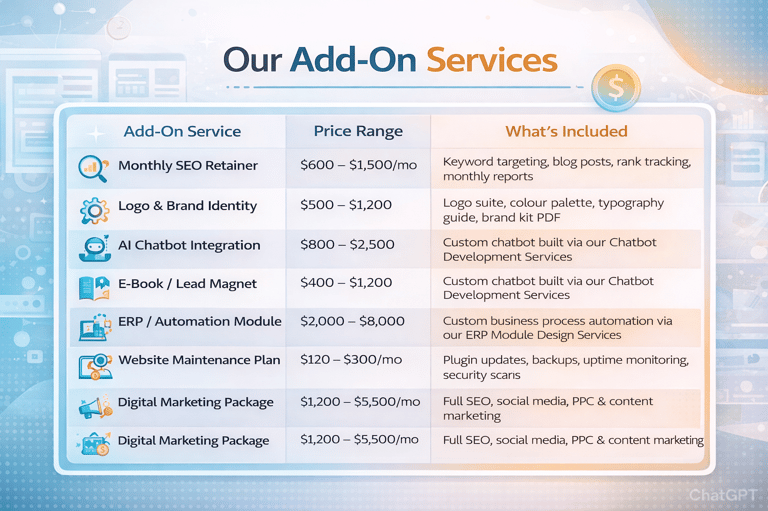 Our Add-On Services

| Add-On Service | Price Range | What's Included |
|---|---|---|
| Monthly SEO Retainer | \$600 – \$1,500/mo | Keyword targeting, blog posts, rank tracking, monthly reports |
| Logo & Brand Identity | \$500 – \$1,200 | Logo suite, colour palette, typography guide, brand kit PDF |
| AI Chatbot Integration | \$800 – \$2,500 | Custom chatbot built via our Chatbot Development Services |
| E-Book / Lead Magnet | \$400 – \$1,200 | Custom chatbot built via our Chatbot Development Services |
| ERP / Automation Module | \$2,000 – \$8,000 | Custom business process automation via our ERP Module Design Services |
| Website Maintenance Plan | \$120 – \$300/mo | Plugin updates, backups, uptime monitoring, security scans |
| Digital Marketing Package | \$1,200 – \$5,500/mo | Full SEO, social media, PPC & content marketing |
| Digital Marketing Package | \$1,200 – \$5,500/mo | Full SEO, social media, PPC & content marketing |

ChatGPT